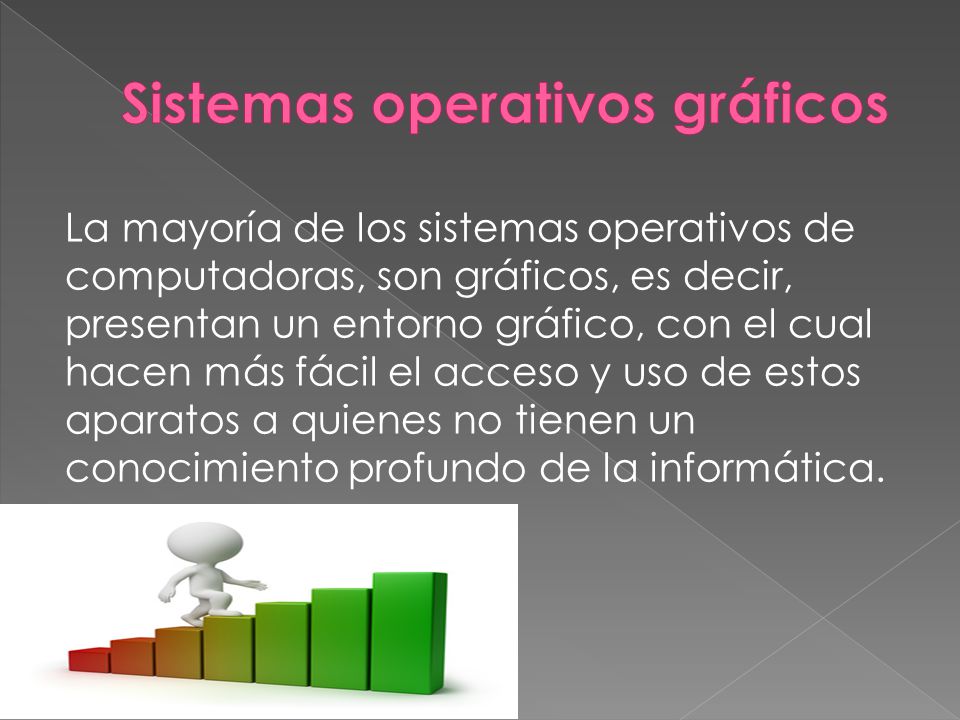 Sistemas operativos gráficos

La mayoría de los sistemas operativos de computadoras, son gráficos, es decir, presentan un entorno gráfico, con el cual hacen más fácil el acceso y uso de estos aparatos a quienes no tienen un conocimiento profundo de la informática.